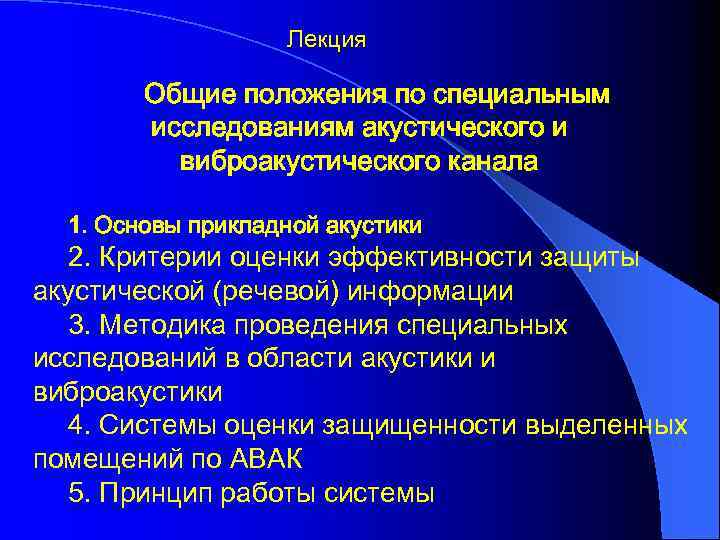 Лекция

Общие положения по специальным исследованиям акустического и виброакустического канала

1. Основы прикладной акустики
2. Критерии оценки эффективности защиты акустической (речевой) информации
3. Методика проведения специальных исследований в области акустики и виброакустики
4. Системы оценки защищенности выделенных помещений по АВАК
5. Принцип работы системы